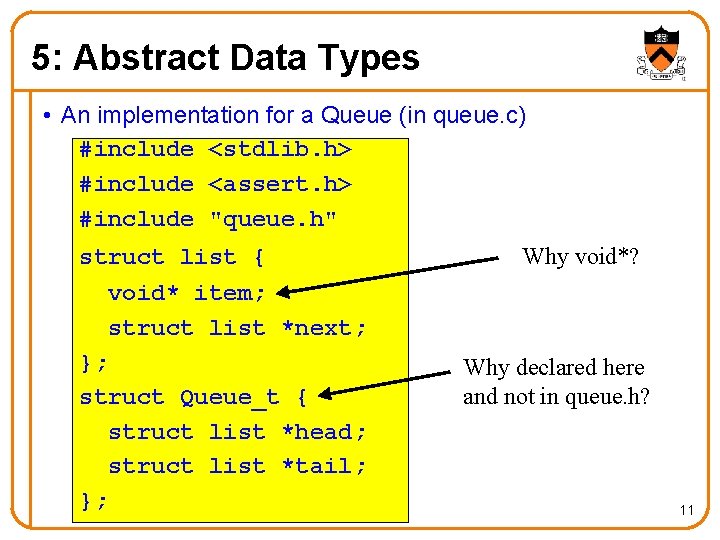 5: Abstract Data Types

• An implementation for a Queue (in queue.c)

#include <stdlib.h>
#include <assert.h>
#include "queue.h"
struct list {
  void* item;
  struct list *next;
};
struct Queue_t {
  struct list *head;
  struct list *tail;
};

Why void*?

Why declared here and not in queue.h?

11